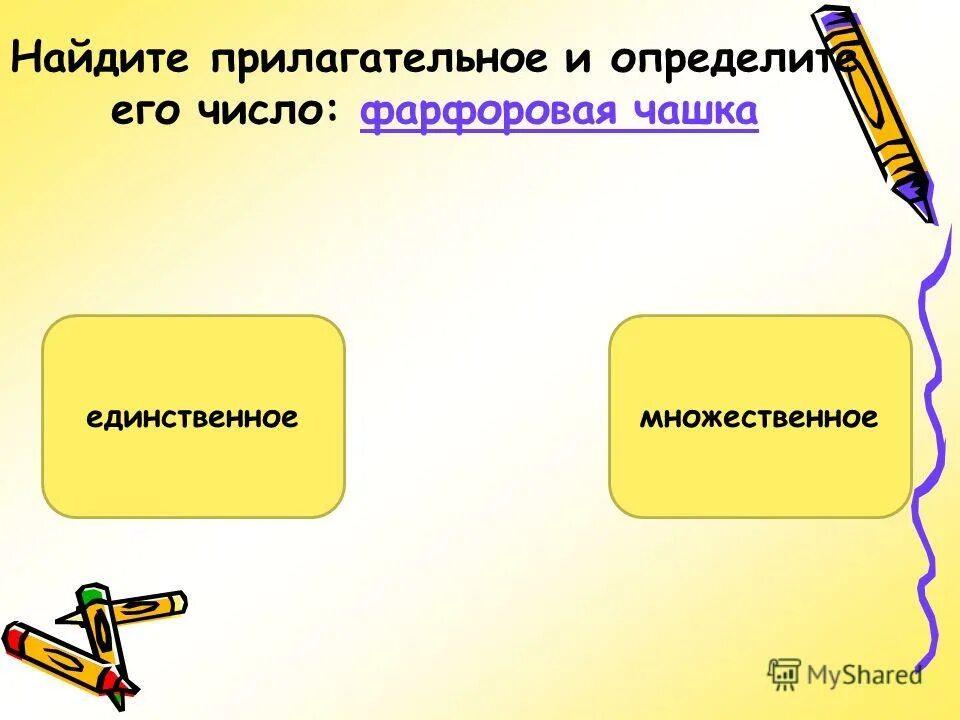 Найдите прилагательное и определите его число: фарфоровая чашка

единственное

множественное

MyShared